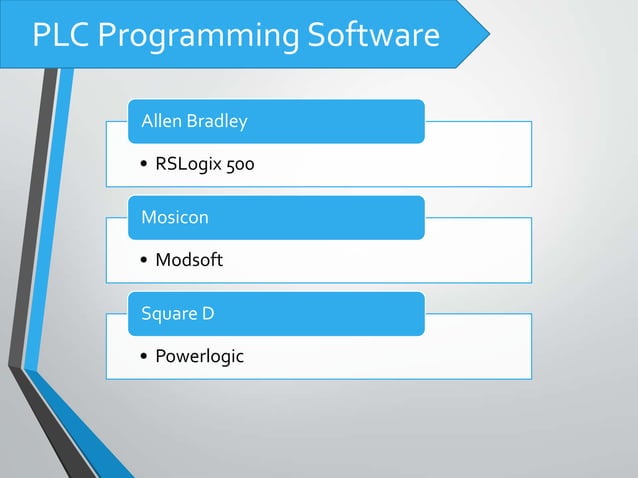 PLC Programming Software

Allen Bradley

• RSLogix 500

Mosicon

• Modsoft

Square D

• Powerlogic